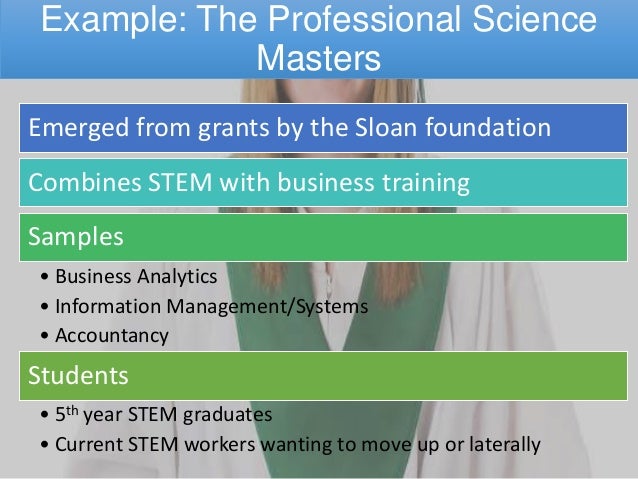 Example: The Professional Science Masters

Emerged from grants by the Sloan foundation

Combines STEM with business training

Samples

• Business Analytics
• Information Management/Systems
• Accountancy

Students

• 5$^{th}$ year STEM graduates
• Current STEM workers wanting to move up or laterally